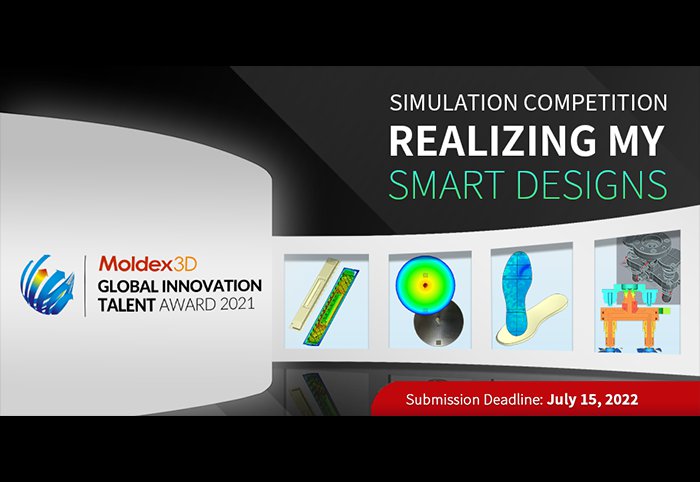 SIMULATION COMPETITION
REALIZING MY
SMART DESIGNS

Moldex3D
GLOBAL INNOVATION
TALENT AWARD 2021

Submission Deadline: July 15, 2022